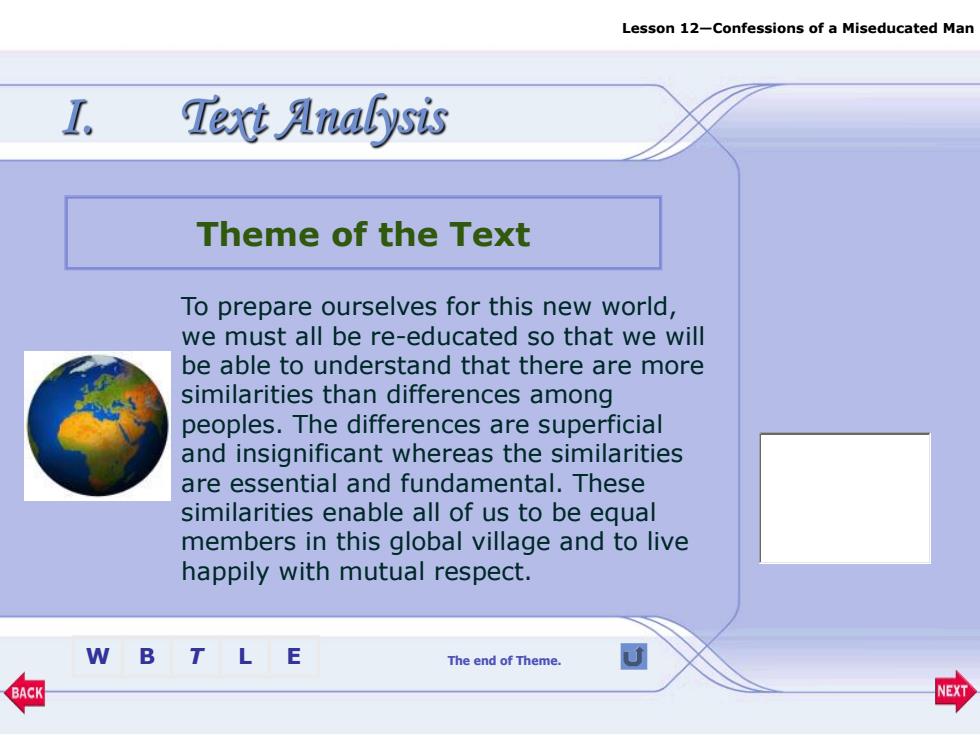 Lesson 12—Confessions of a Miseducated Man

I. Text Analysis

Theme of the Text

To prepare ourselves for this new world, we must all be re-educated so that we will be able to understand that there are more similarities than differences among peoples. The differences are superficial and insignificant whereas the similarities are essential and fundamental. These similarities enable all of us to be equal members in this global village and to live happily with mutual respect.

W B T L E

The end of Theme.

BACK

NEXT